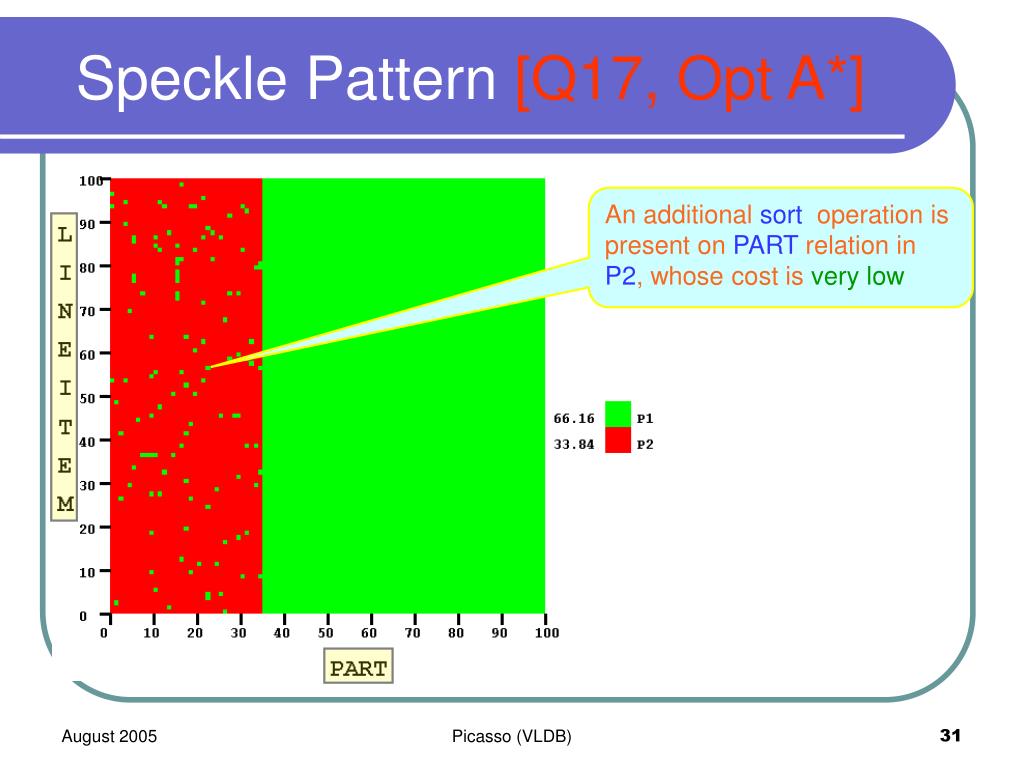 Speckle Pattern [Q17, Opt A*]

An additional sort operation is present on PART relation in P2, whose cost is very low

LINEITEM

100
90
80
70
60
50
40
30
20
10
0

0 10 20 30 40 50 60 70 80 90 100

PART

66.16 P1
33.84 P2

August 2005

Picasso (VLDB)

31